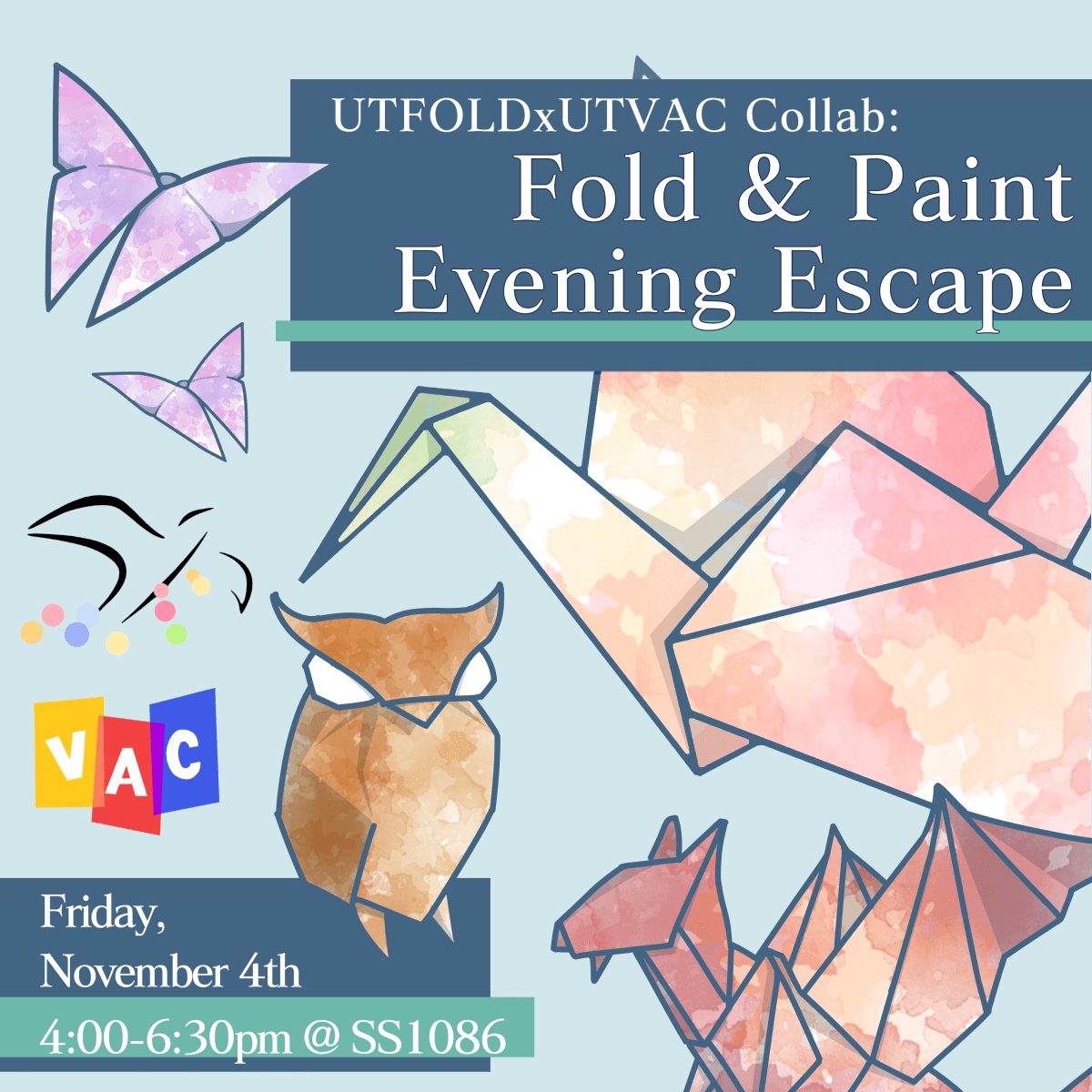 UTFOLDxUTVAC Collab:
Fold & Paint
Evening Escape

VAC

Friday,
November 4th
4:00-6:30pm @ SS1086